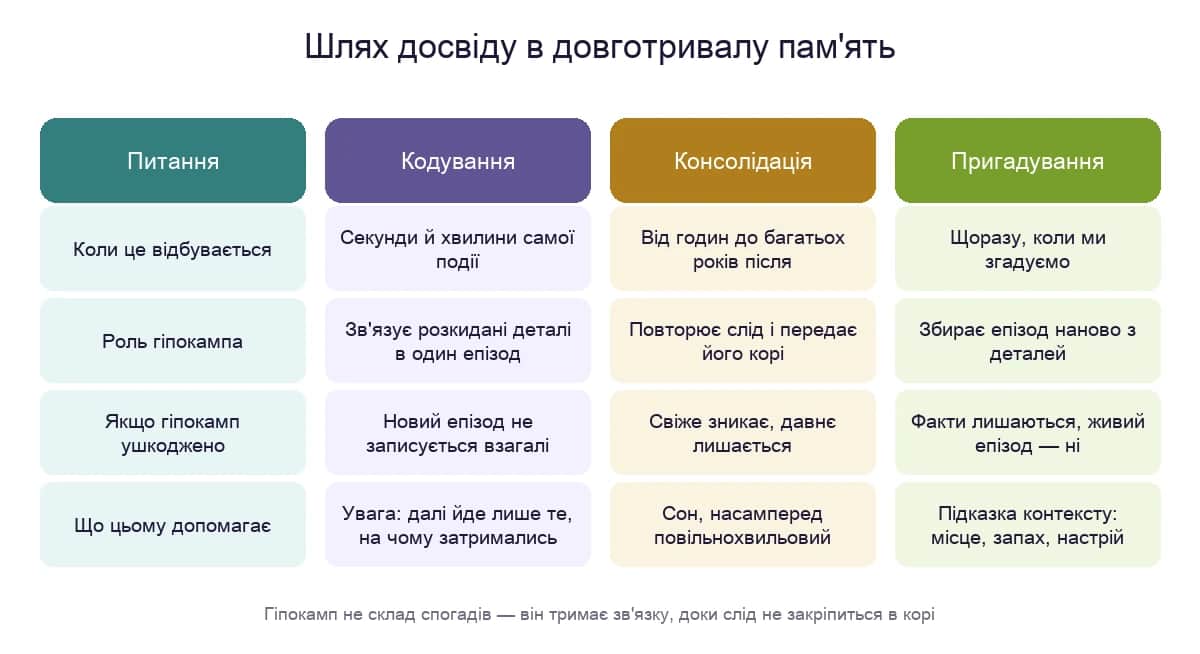 Шлях досвіду в довготривалу пам'ять

| Питання | Кодування | Консолідація | Пригадування |
|---|---|---|---|
| Коли це відбувається | Секунди й хвилини самої події | Від годин до багатьох років після | Щоразу, коли ми згадуємо |
| Роль гіпокампа | Зв'язує розкидані деталі в один епізод | Повторює слід і передає його корі | Збирає епізод наново з деталей |
| Якщо гіпокамп ушкоджено | Новий епізод не записується взагалі | Свіже зникає, давнє лишається | Факти лишаються, живий епізод — ні |
| Що цьому допомагає | Увага: далі йде лише те, на чому затримались | Сон, насамперед повільнохвильовий | Підказка контексту: місце, запах, настрій |

Гіпокамп не склад спогадів — він тримає зв'язку, доки слід не закріпиться в корі